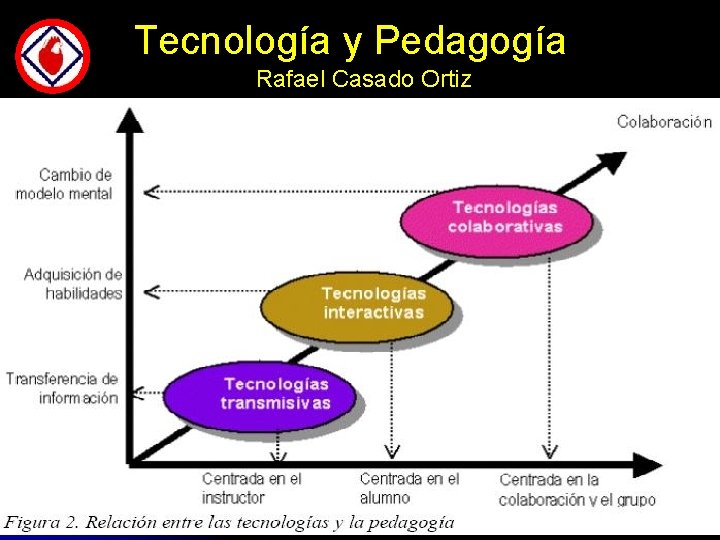 Tecnología y Pedagogía
Rafael Casado Ortiz

Colaboración

Cambio de modelo mental

Adquisición de habilidades

Transferencia de información

Tecnologías colaborativas

Tecnologías interactivas

Tecnologías transmisivas

Centrada en el instructor

Centrada en el alumno

Centrada en la colaboración y el grupo

Figura 2. Relación entre las tecnologías y la pedagogía